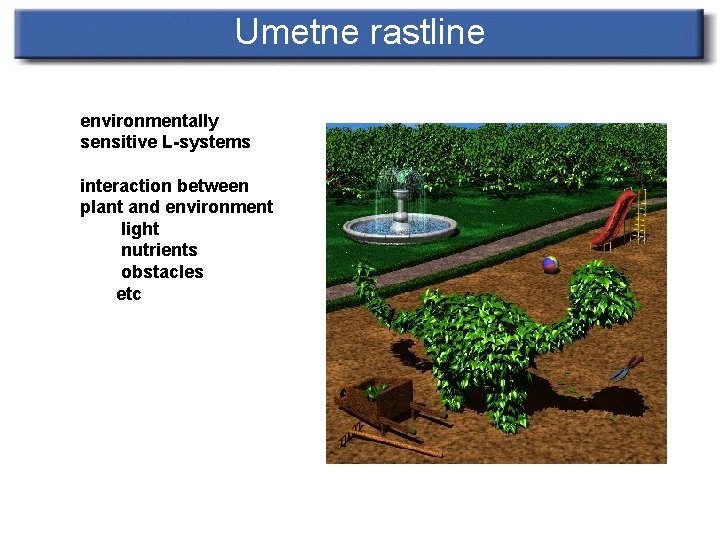 Umetne rastline

environmentally sensitive L-systems

interaction between plant and environment
light
nutrients
obstacles
etc